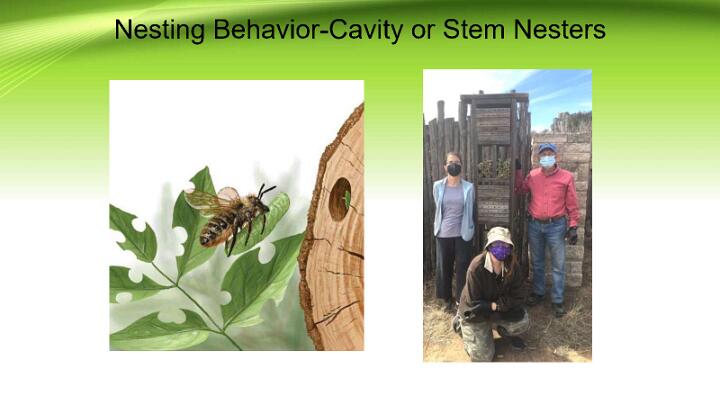 Nesting Behavior-Cavity or Stem Nesters